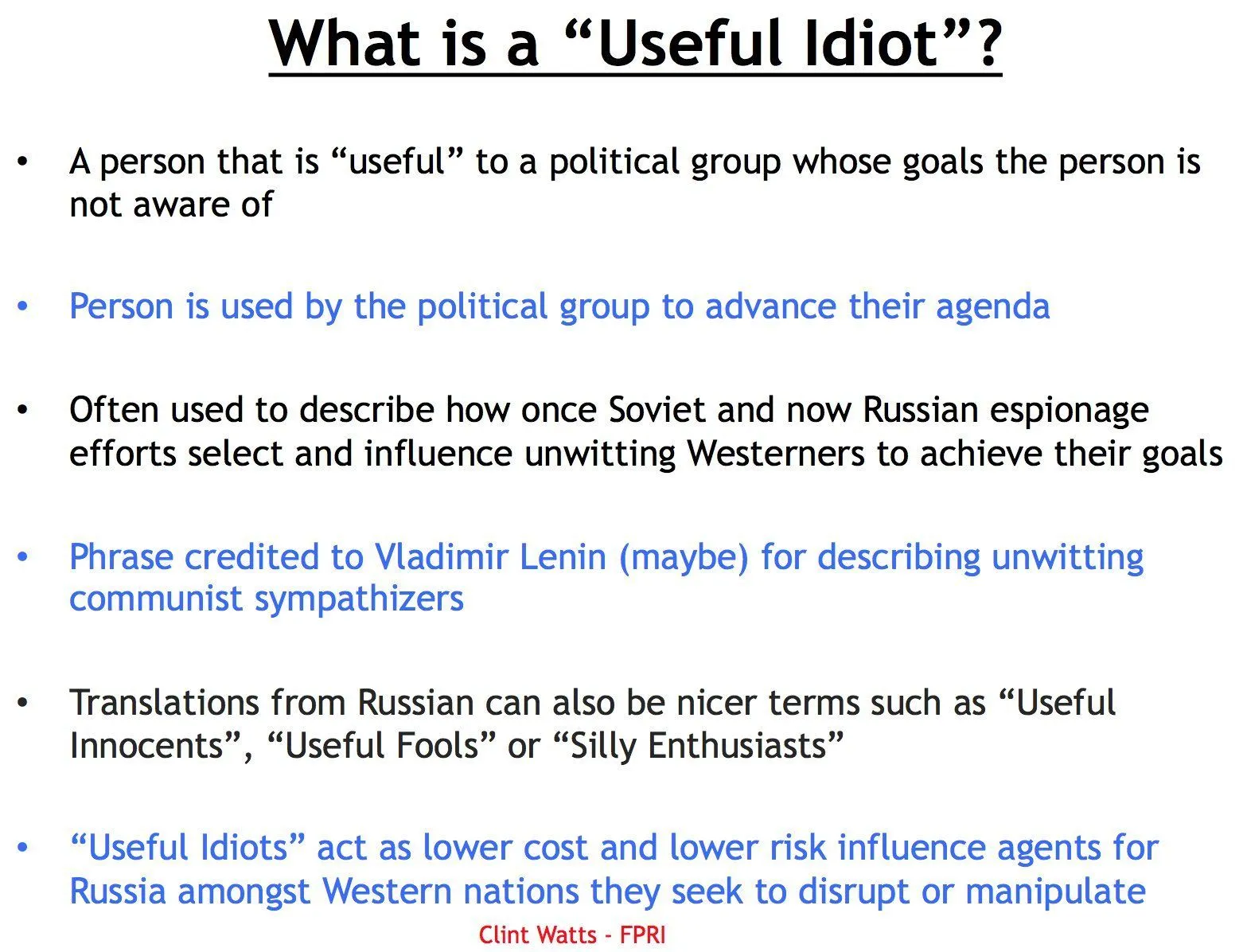 What is a “Useful Idiot”?

• A person that is “useful” to a political group whose goals the person is not aware of

• Person is used by the political group to advance their agenda

• Often used to describe how once Soviet and now Russian espionage efforts select and influence unwitting Westerners to achieve their goals

• Phrase credited to Vladimir Lenin (maybe) for describing unwitting communist sympathizers

• Translations from Russian can also be nicer terms such as “Useful Innocents”, “Useful Fools” or “Silly Enthusiasts”

• “Useful Idiots” act as lower cost and lower risk influence agents for Russia amongst Western nations they seek to disrupt or manipulate

Clint Watts - FPRI